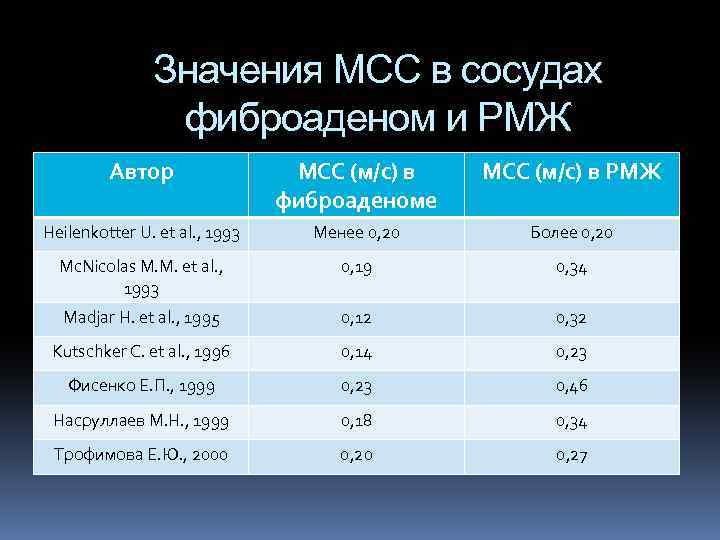 Значения МСС в сосудах фиброаденом и РМЖ

| Автор | МСС (м/с) в фиброаденоме | МСС (м/с) в РМЖ |
|---|---|---|
| Heilenkotter U. et al., 1993 | Менее 0,20 | Более 0,20 |
| McNicolas M.M. et al., 1993 | 0,19 | 0,34 |
| Madjar H. et al., 1995 | 0,12 | 0,32 |
| Kutschker C. et al., 1996 | 0,14 | 0,23 |
| Фисенко Е.П., 1999 | 0,23 | 0,46 |
| Насруллаев М.Н., 1999 | 0,18 | 0,34 |
| Трофимова Е.Ю., 2000 | 0,20 | 0,27 |